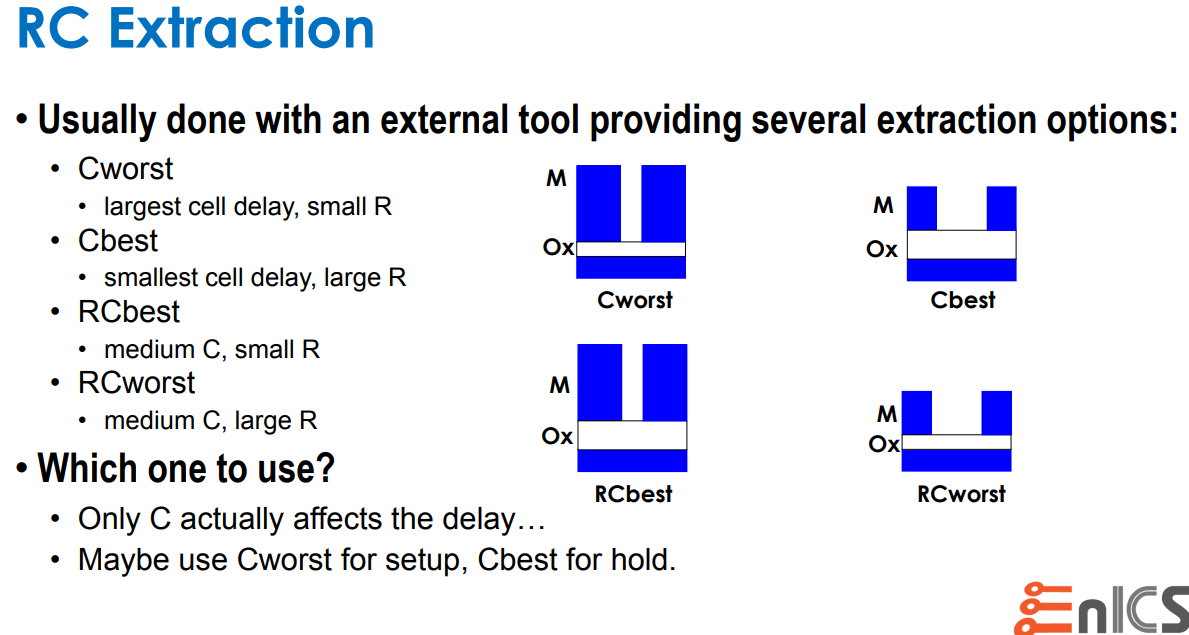 RC Extraction

• Usually done with an external tool providing several extraction options:
  • Cworst
    • largest cell delay, small R
  • Cbest
    • smallest cell delay, large R
  • RCbest
    • medium C, small R
  • RCworst
    • medium C, large R

• Which one to use?
  • Only C actually affects the delay…
  • Maybe use Cworst for setup, Cbest for hold.

M
Ox
Cworst

M
Ox
Cbest

M
Ox
RCbest

M
Ox
RCworst

EnICS